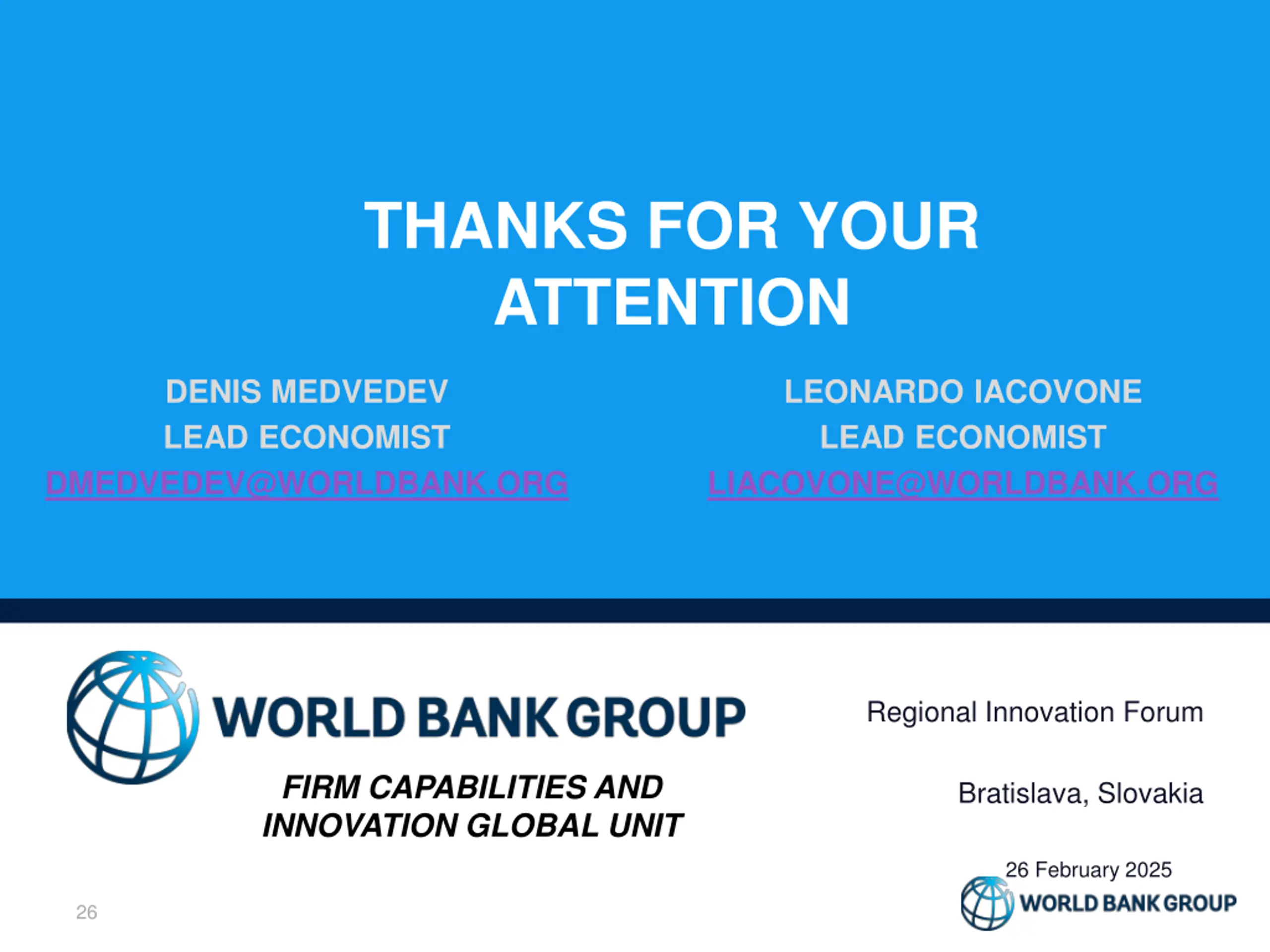 THANKS FOR YOUR ATTENTION

DENIS MEDVEDEV
LEAD ECONOMIST
DMEDVEDEV@WORLDBANK.ORG

LEONARDO IACOVONE
LEAD ECONOMIST
LIACOVONE@WORLDBANK.ORG

WORLD BANK GROUP

FIRM CAPABILITIES AND INNOVATION GLOBAL UNIT

Regional Innovation Forum

Bratislava, Slovakia

26 February 2025

WORLD BANK GROUP

26